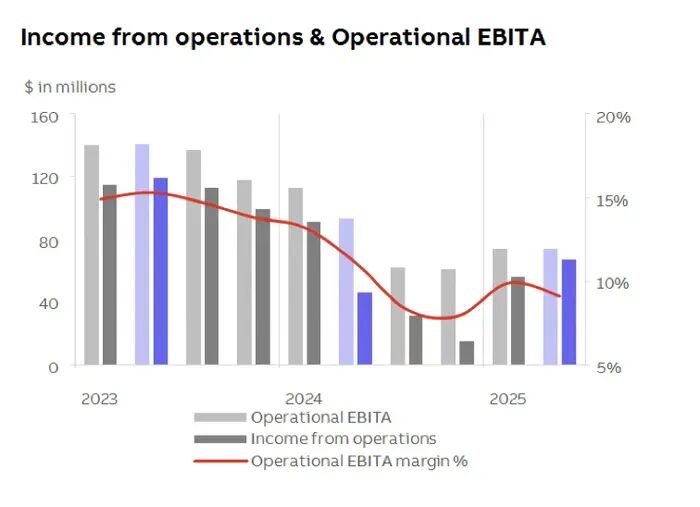 Income from operations & Operational EBITA

$ in millions

160
120
80
40
0

20%
15%
10%
5%

2023
2024
2025

Operational EBITA
Income from operations
Operational EBITA margin %